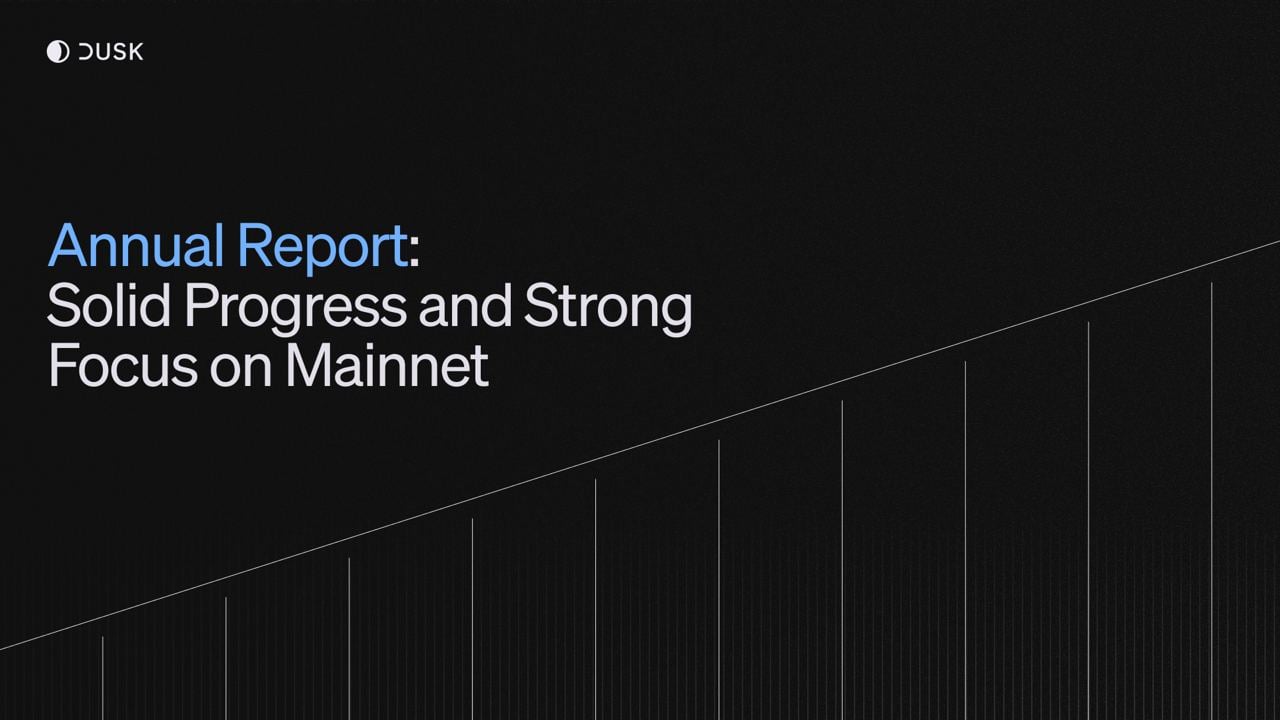 DUSK

Annual Report:
Solid Progress and Strong Focus on Mainnet